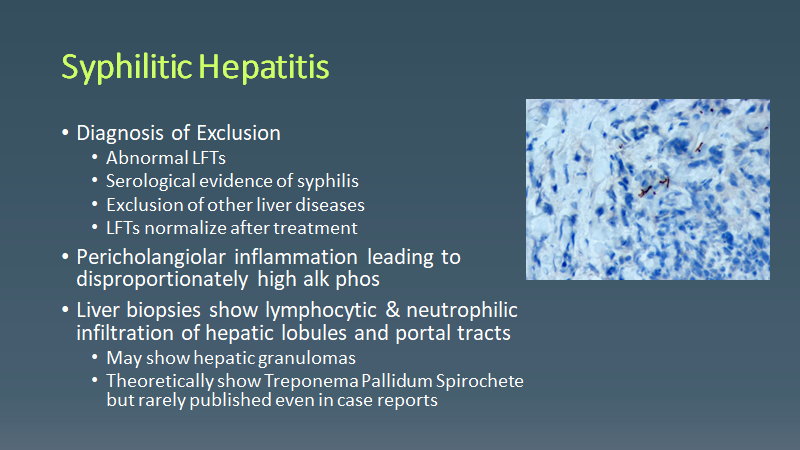 Syphilitic Hepatitis

• Diagnosis of Exclusion
  • Abnormal LFTs
  • Serological evidence of syphilis
  • Exclusion of other liver diseases
  • LFTs normalize after treatment
• Pericholangiolar inflammation leading to disproportionately high alk phos
• Liver biopsies show lymphocytic & neutrophilic infiltration of hepatic lobules and portal tracts
  • May show hepatic granulomas
  • Theoretically show Treponema Pallidum Spirochete but rarely published even in case reports